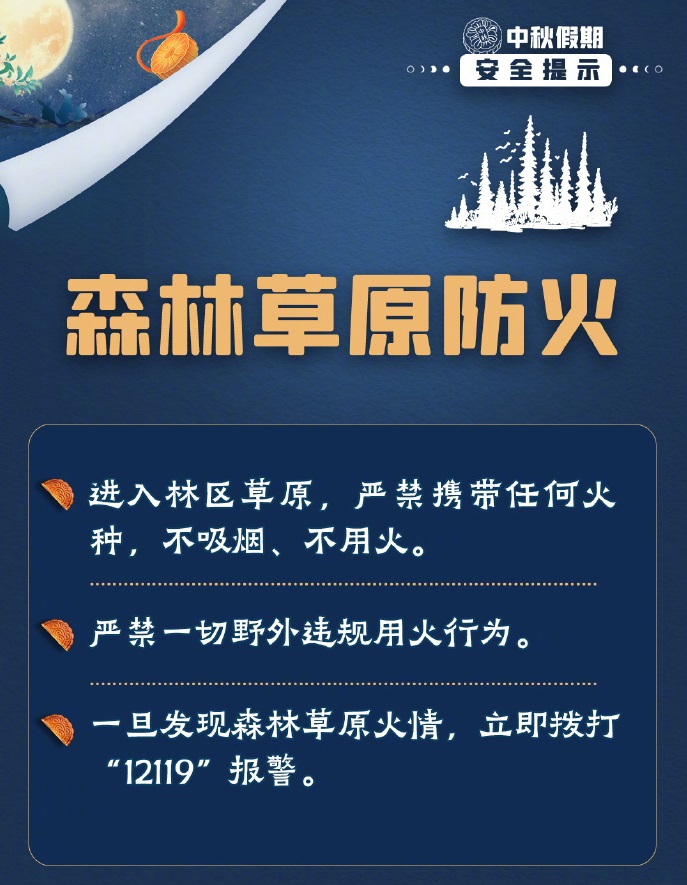 中秋假期
安全提示

森林草原防火

进入林区草原，严禁携带任何火种，不吸烟、不用火。

严禁一切野外违规用火行为。

一旦发现森林草原火情，立即拨打“12119”报警。